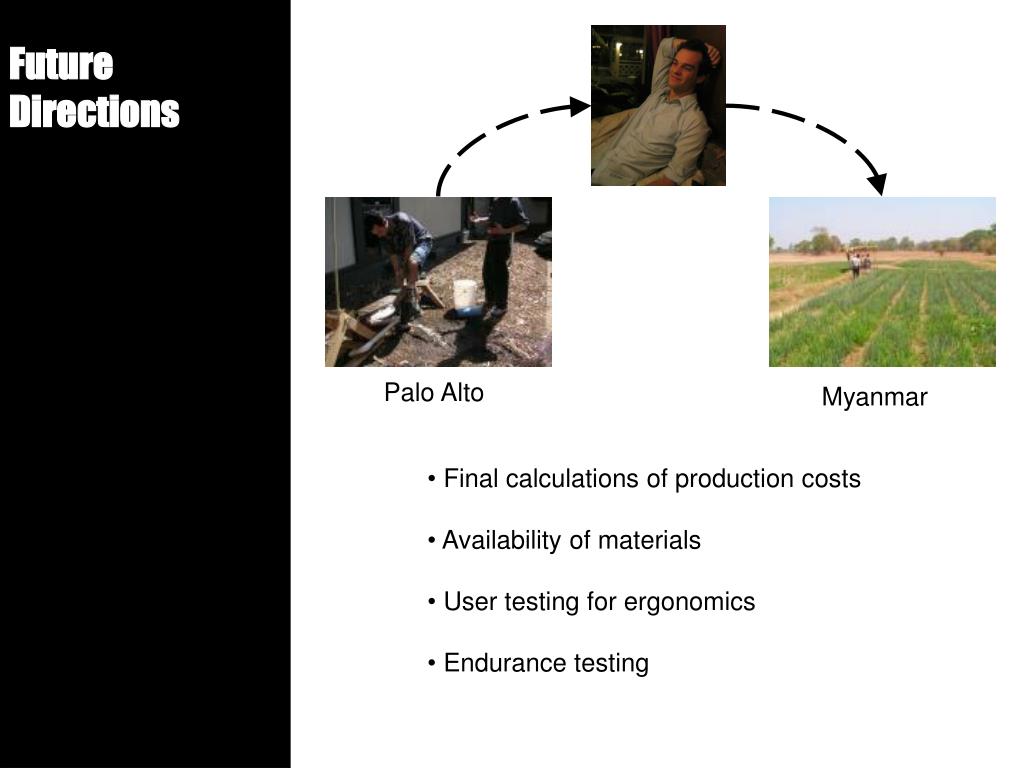 Future Directions

Palo Alto

Myanmar

• Final calculations of production costs

• Availability of materials

• User testing for ergonomics

• Endurance testing